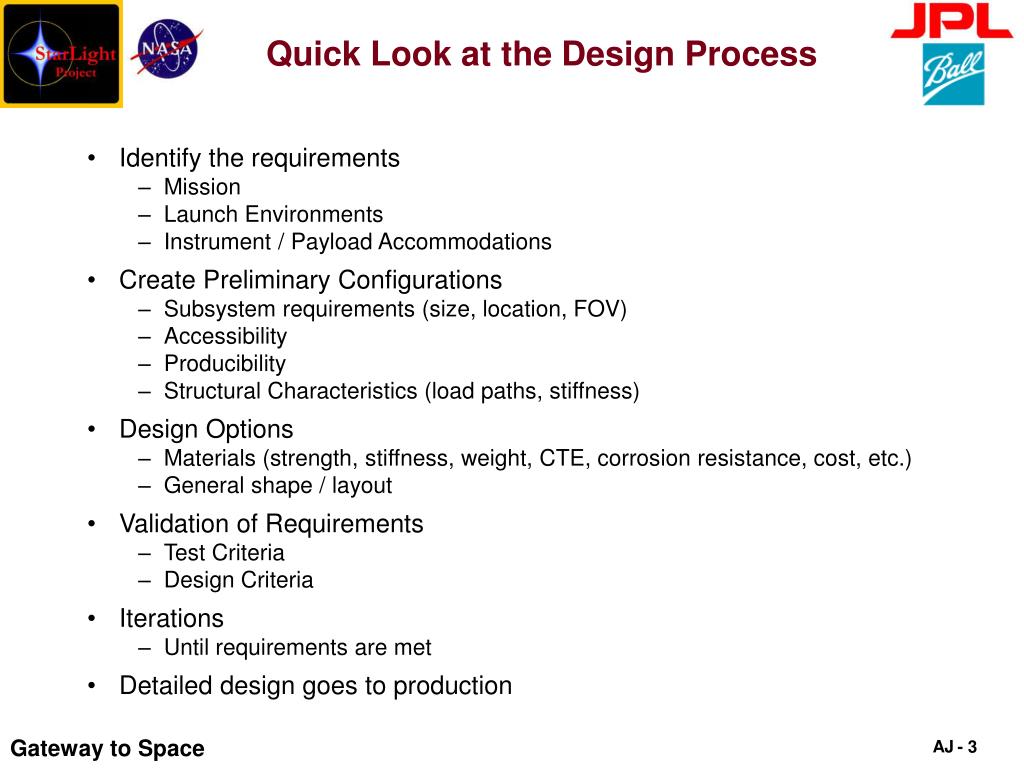 StarLight Project

NASA

Quick Look at the Design Process

JPL

Ball

• Identify the requirements
– Mission
– Launch Environments
– Instrument / Payload Accommodations
• Create Preliminary Configurations
– Subsystem requirements (size, location, FOV)
– Accessibility
– Producibility
– Structural Characteristics (load paths, stiffness)
• Design Options
– Materials (strength, stiffness, weight, CTE, corrosion resistance, cost, etc.)
– General shape / layout
• Validation of Requirements
– Test Criteria
– Design Criteria
• Iterations
– Until requirements are met
• Detailed design goes to production

Gateway to Space

AJ - 3